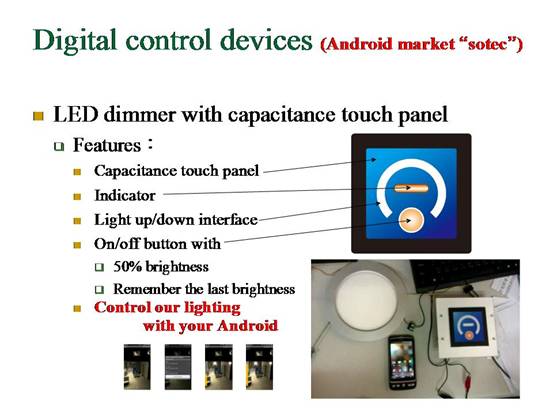 Digital control devices (Android market "sotec")

LED dimmer with capacitance touch panel

Features：

Capacitance touch panel

Indicator

Light up/down interface

On/off button with

50% brightness

Remember the last brightness

Control our lighting with your Android